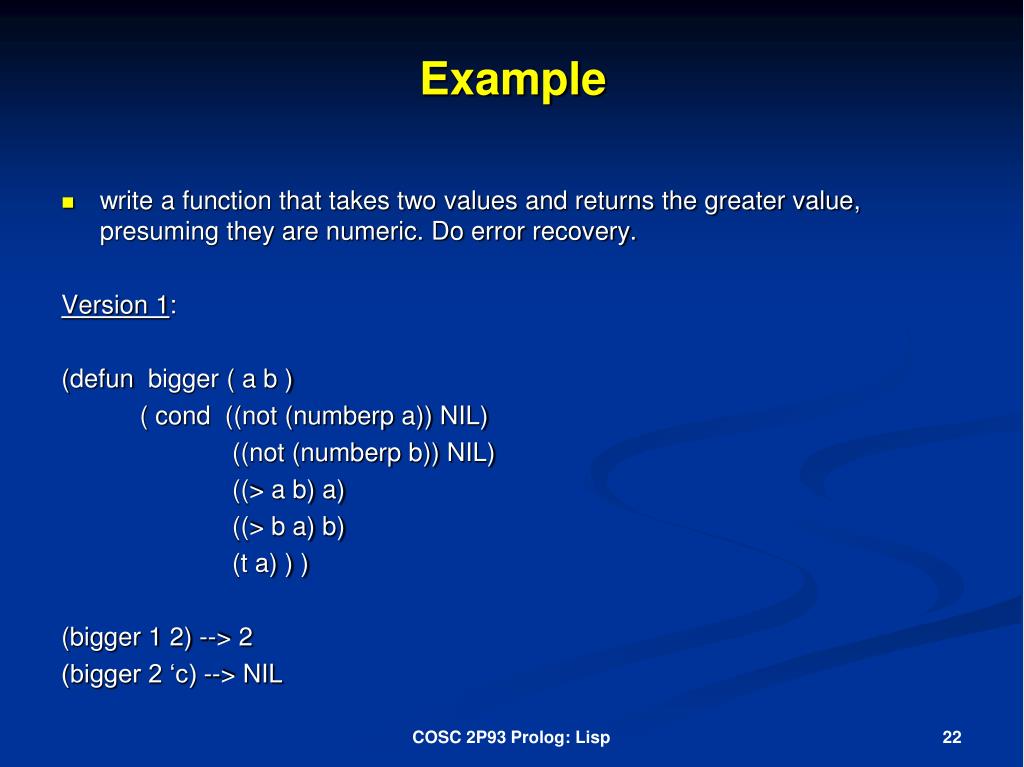 Example

write a function that takes two values and returns the greater value, presuming they are numeric. Do error recovery.

Version 1:

(defun bigger ( a b )
( cond ((not (numberp a)) NIL)
((not (numberp b)) NIL)
((> a b) a)
((> b a) b)
(t a) ) )

(bigger 1 2) --> 2
(bigger 2 ‘c) --> NIL

COSC 2P93 Prolog: Lisp

22